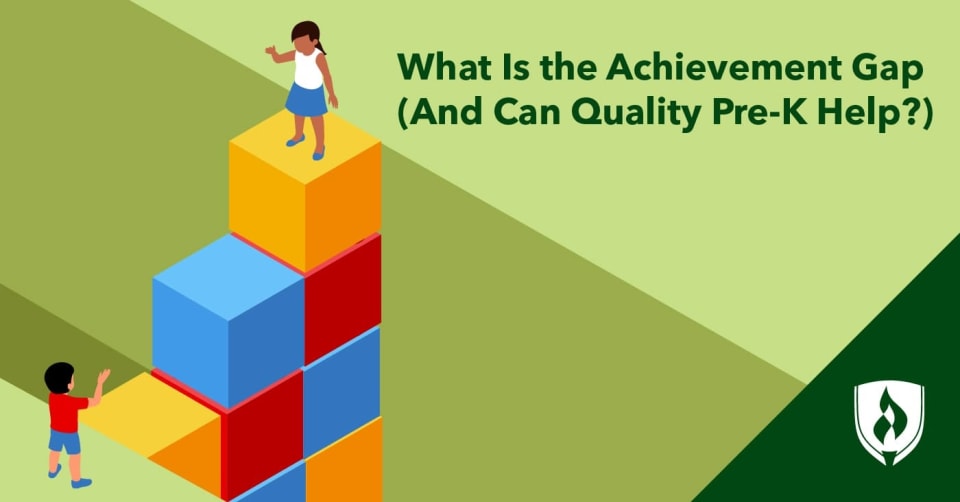 What Is the Achievement Gap (And Can Quality Pre-K Help?)